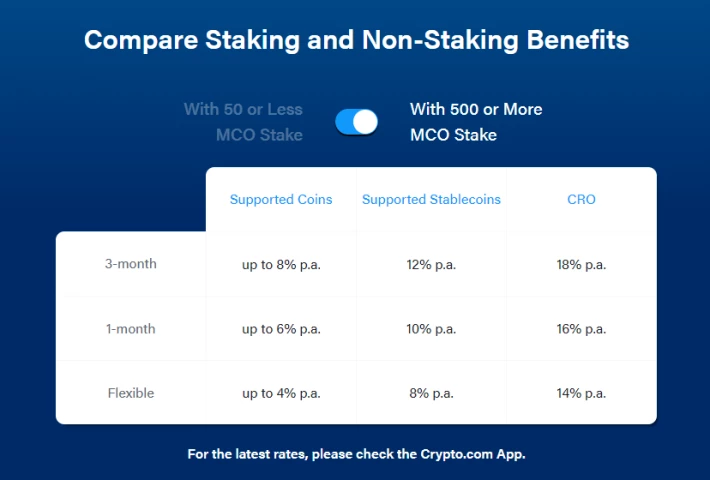 Compare Staking and Non-Staking Benefits

With 50 or Less MCO Stake

With 500 or More MCO Stake

| | Supported Coins | Supported Stablecoins | CRO |
|---|---|---|---|
| 3-month | up to 8% p.a. | 12% p.a. | 18% p.a. |
| 1-month | up to 6% p.a. | 10% p.a. | 16% p.a. |
| Flexible | up to 4% p.a. | 8% p.a. | 14% p.a. |

For the latest rates, please check the Crypto.com App.